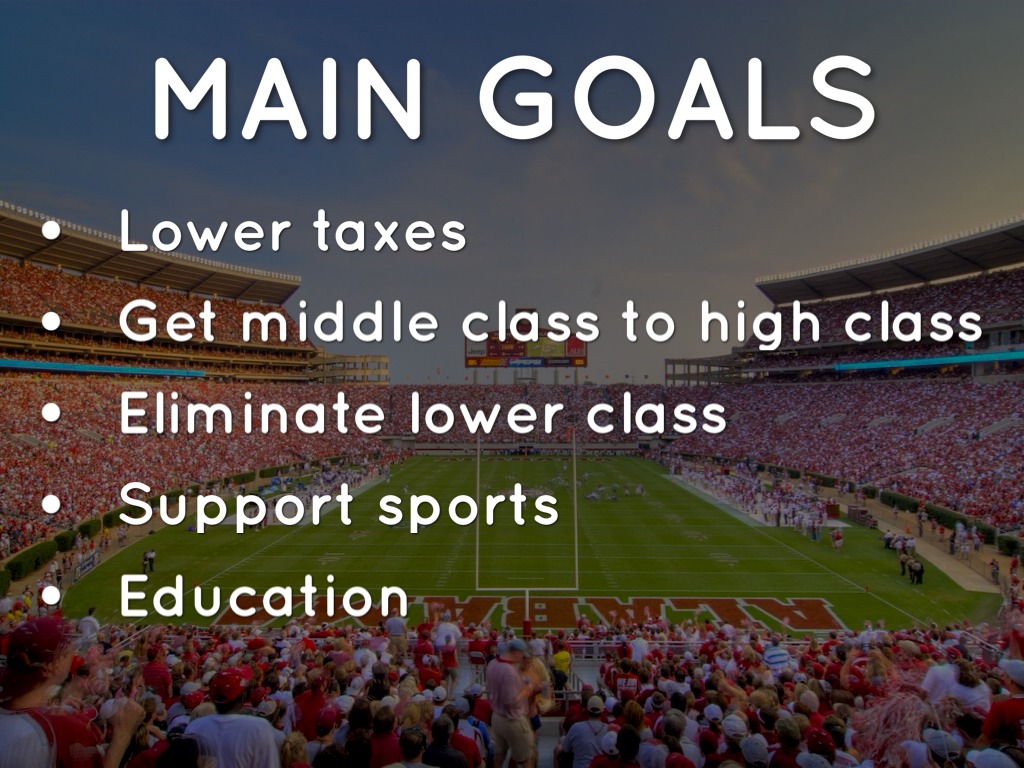 MAIN GOALS

• Lower taxes
• Get middle class to high class
• Eliminate lower class
• Support sports
• Education